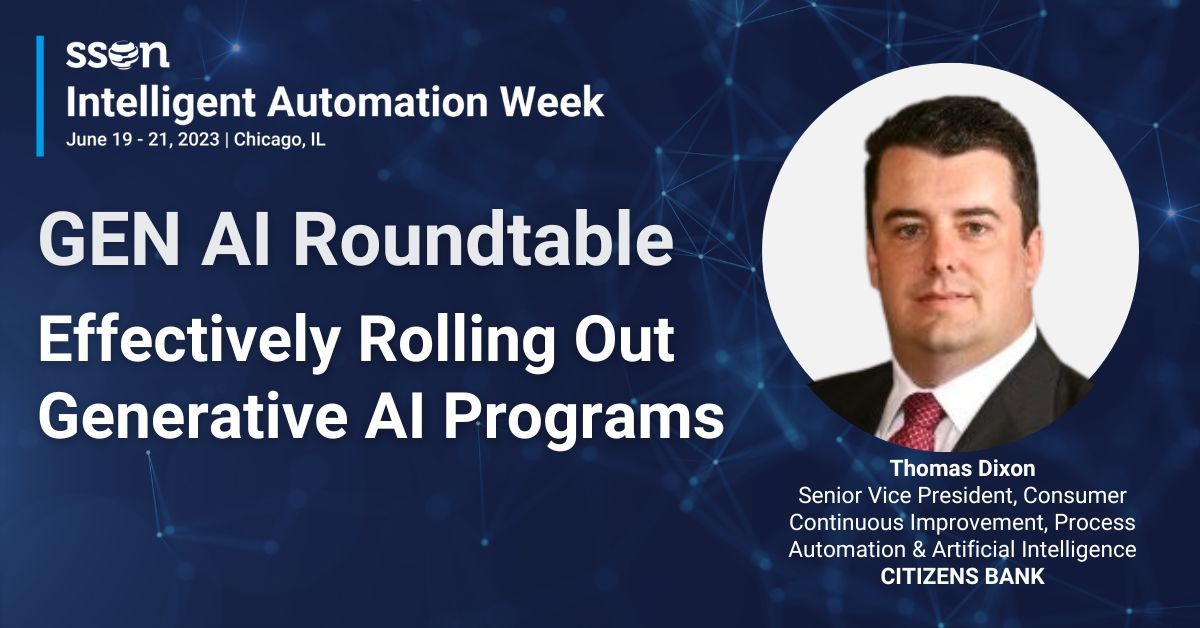 sson
Intelligent Automation Week
June 19 - 21, 2023 | Chicago, IL

GEN AI Roundtable

Effectively Rolling Out Generative AI Programs

Thomas Dixon
Senior Vice President, Consumer Continuous Improvement, Process Automation & Artificial Intelligence
CITIZENS BANK